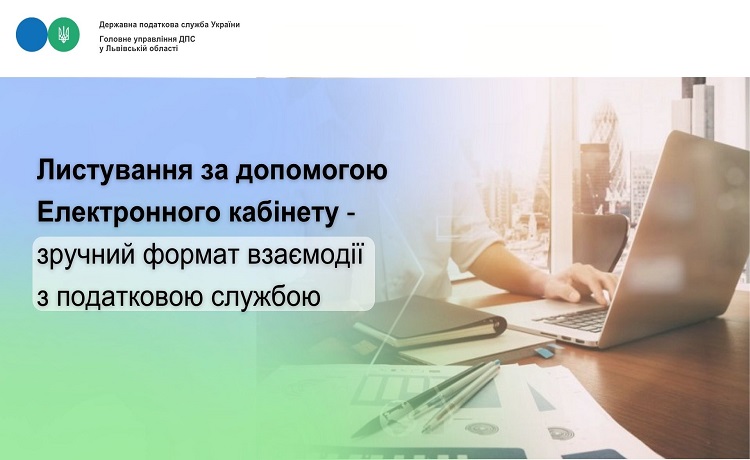 Державна податкова служба України
Головне управління ДПС
у Львівській області

Листування за допомогою Електронного кабінету - зручний формат взаємодії з податковою службою